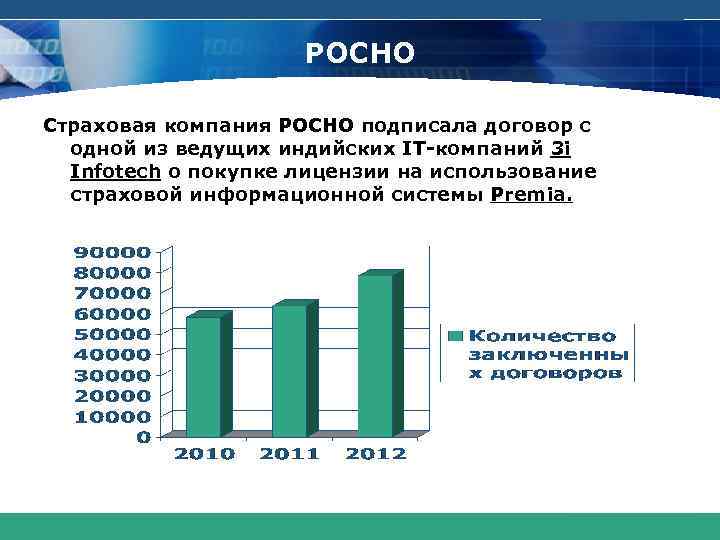 РОСНО

Страховая компания РОСНО подписала договор с одной из ведущих индийских IT-компаний 3i Infotech о покупке лицензии на использование страховой информационной системы Premia.

90000
80000
70000
60000
50000
40000
30000
20000
10000
0

2010 2011 2012

Количество заключенных договоров